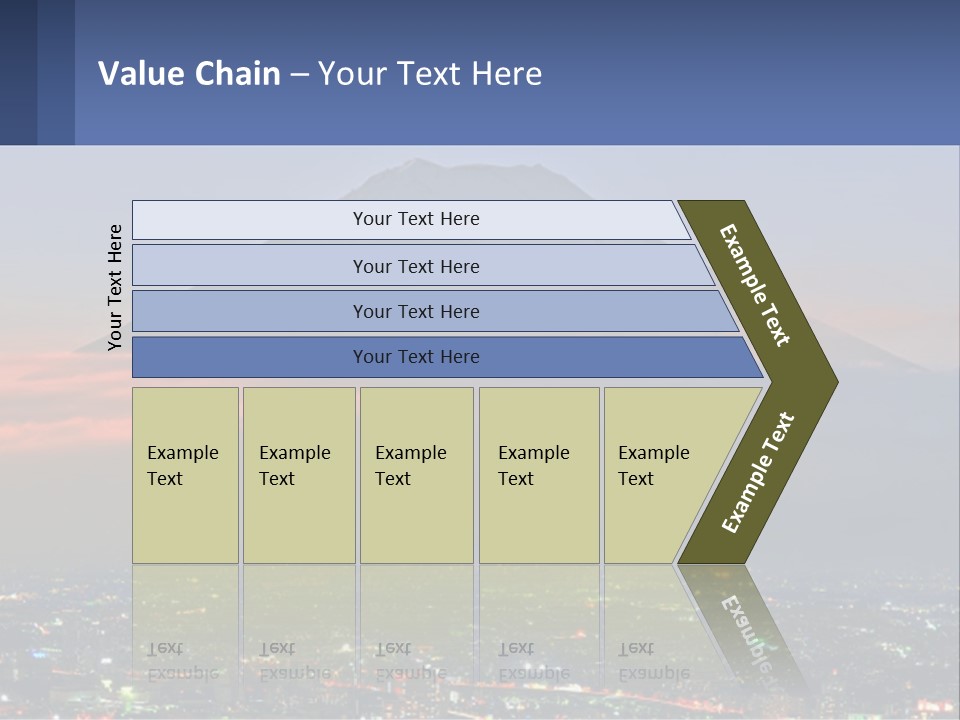 Value Chain – Your Text Here

Your Text Here

Your Text Here

Your Text Here

Your Text Here

Your Text Here

Example Text

Example Text

Example Text

Example Text

Example Text

Example Text

Example Text